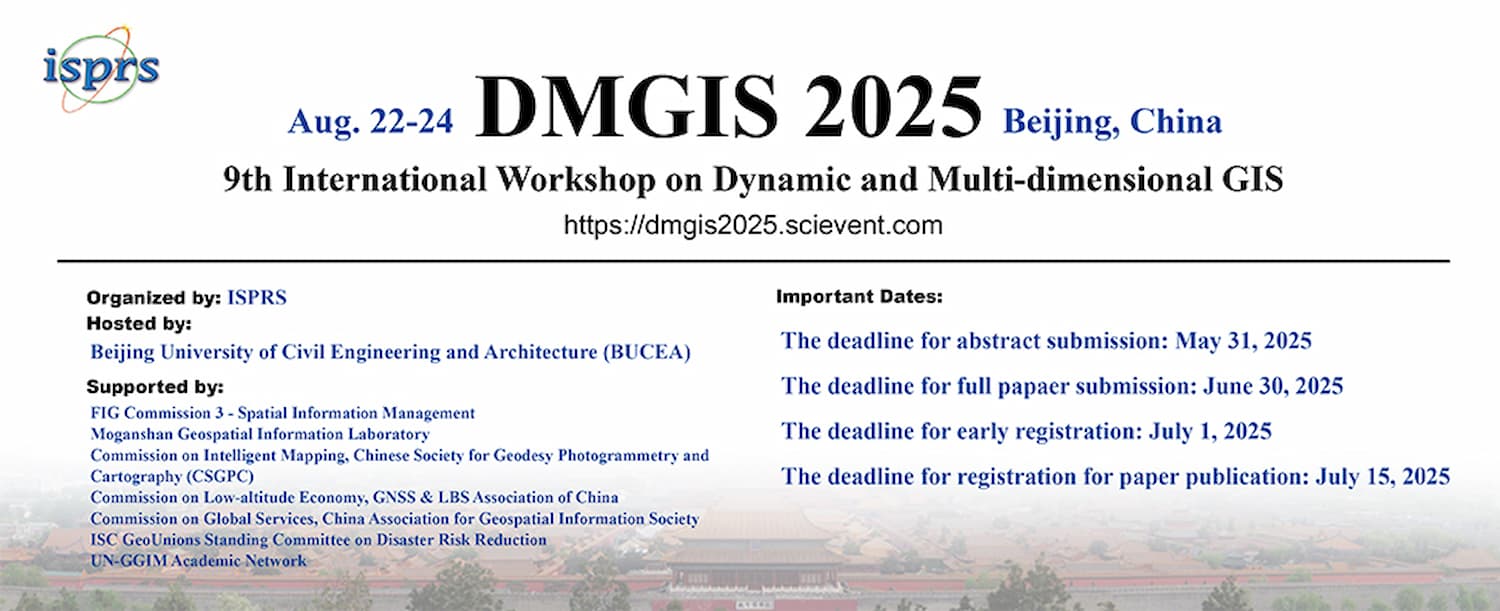 isprs

Aug. 22-24 DMGIS 2025 Beijing, China

9th International Workshop on Dynamic and Multi-dimensional GIS

https://dmgis2025.scievent.com

Organized by: ISPRS
Hosted by:
Beijing University of Civil Engineering and Architecture (BUCEA)
Supported by:
FIG Commission 3 - Spatial Information Management
Moganshan Geospatial Information Laboratory
Commission on Intelligent Mapping, Chinese Society for Geodesy Photogrammetry and Cartography (CSGPC)
Commission on Low-altitude Economy, GNSS & LBS Association of China
Commission on Global Services, China Association for Geospatial Information Society
ISC GeoUnions Standing Committee on Disaster Risk Reduction
UN-GGIM Academic Network

Important Dates:
The deadline for abstract submission: May 31, 2025
The deadline for full papaer submission: June 30, 2025
The deadline for early registration: July 1, 2025
The deadline for registration for paper publication: July 15, 2025